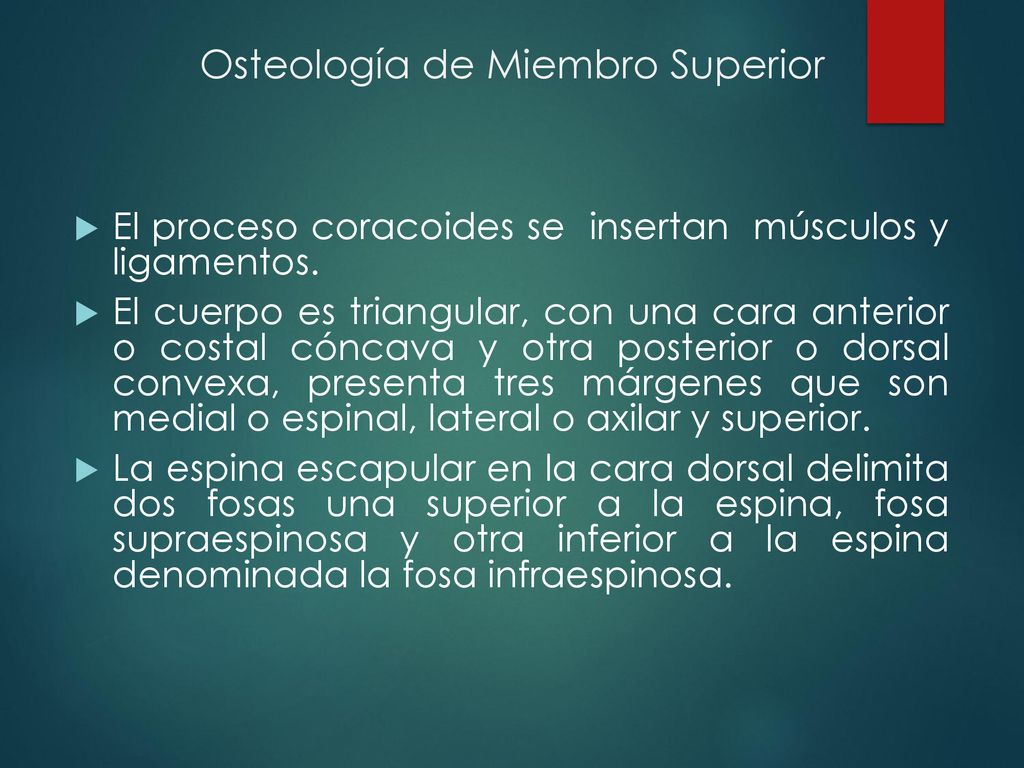 Osteología de Miembro Superior

El proceso coracoides se insertan músculos y ligamentos.

El cuerpo es triangular, con una cara anterior o costal cóncava y otra posterior o dorsal convexa, presenta tres márgenes que son medial o espinal, lateral o axilar y superior.

La espina escapular en la cara dorsal delimita dos fosas una superior a la espina, fosa supraespinosa y otra inferior a la espina denominada la fosa infraespinosa.